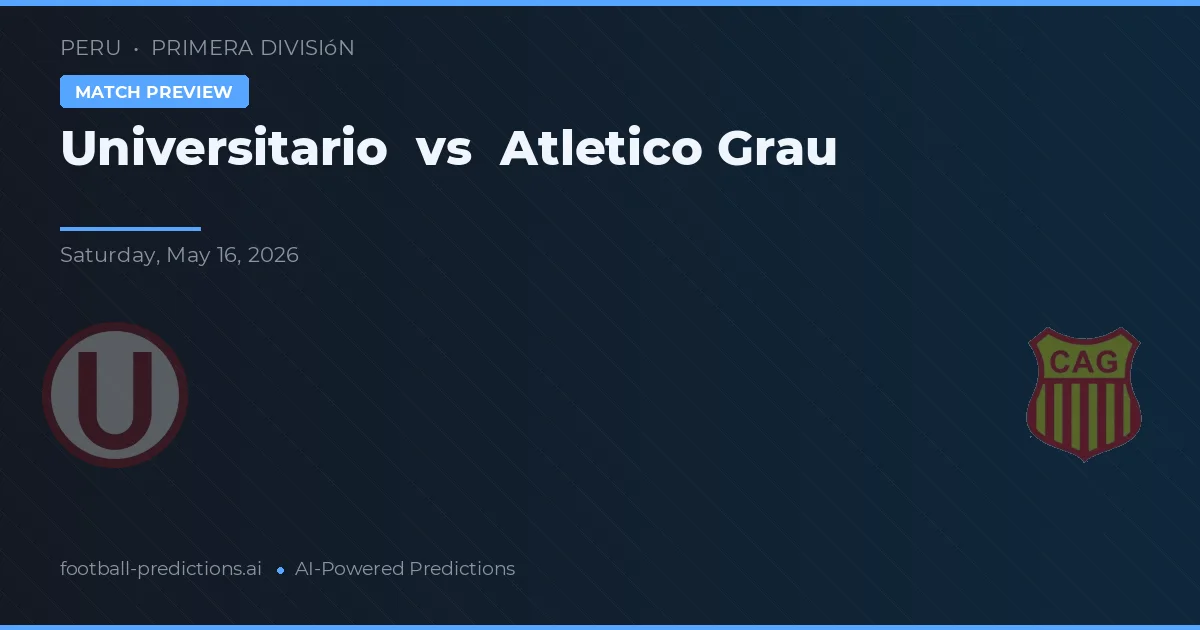 PERU • PRIMERA DIVISIóN

MATCH PREVIEW

Universitario vs Atletico Grau

Saturday, May 16, 2026

U

CAG

football-predictions.ai • AI-Powered Predictions